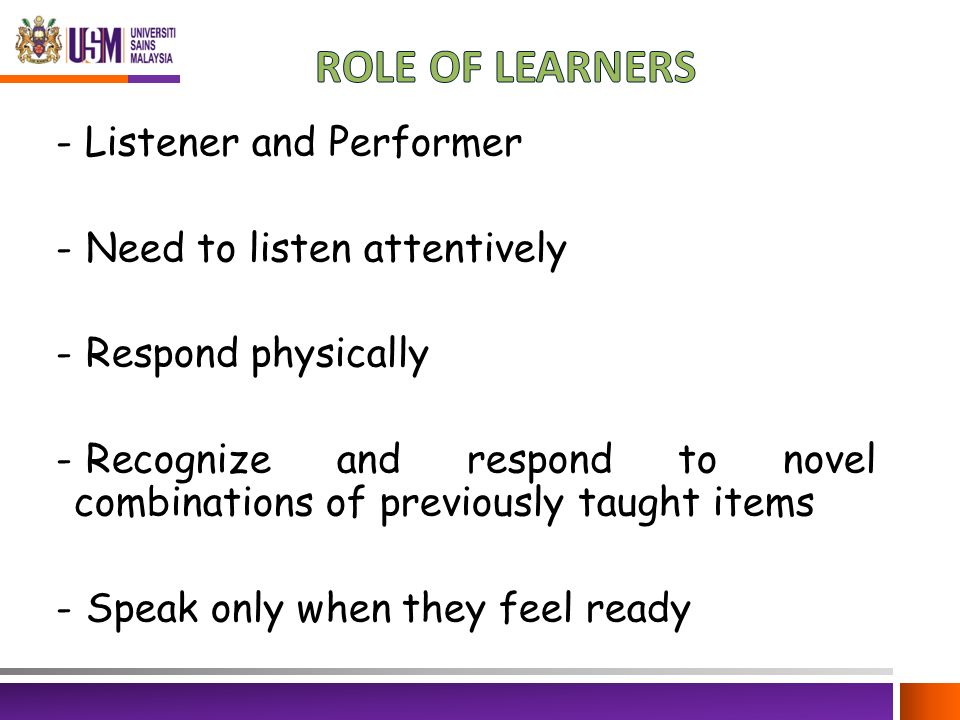 USM UNIVERSITI SAINS MALAYSIA

ROLE OF LEARNERS

- Listener and Performer

- Need to listen attentively

- Respond physically

- Recognize and respond to novel combinations of previously taught items

- Speak only when they feel ready